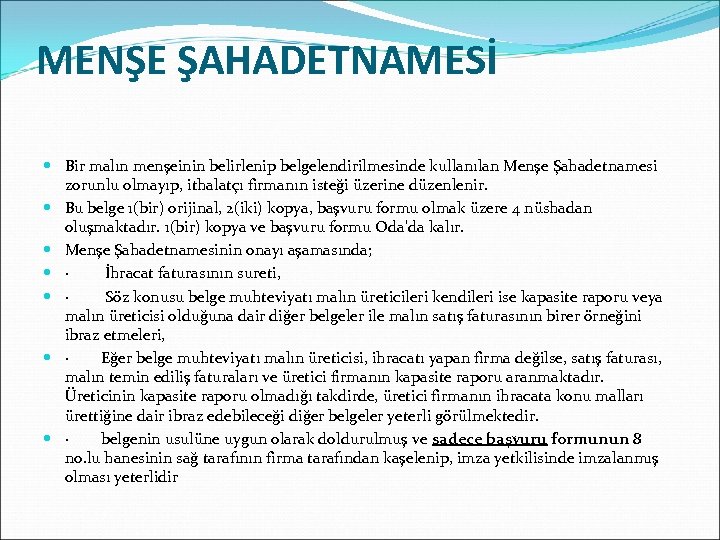 MENŞE ŞAHADETNAMESİ

Bir malın menşeinin belirlenip belgelendirilmesinde kullanılan Menşe Şahadetnamesi zorunlu olmayıp, ithalatçı firmanın isteği üzerine düzenlenir.

Bu belge 1(bir) orijinal, 2(iki) kopya, başvuru formu olmak üzere 4 nüshadan oluşmaktadır. 1(bir) kopya ve başvuru formu Oda'da kalır.

Menşe Şahadetnamesinin onayı aşamasında;

· İhracat faturasının sureti,

· Söz konusu belge muhteviyatı malın üreticileri kendileri ise kapasite raporu veya malın üreticisi olduğuna dair diğer belgeler ile malın satış faturasının birer örneğini ibraz etmeleri,

· Eğer belge muhteviyatı malın üreticisi, ihracatı yapan firma değilse, satış faturası, malın temin ediliş faturaları ve üretici firmanın kapasite raporu aranmaktadır. Üreticinin kapasite raporu olmadığı takdirde, üretici firmanın ihracata konu malları ürettiğine dair ibraz edebileceği diğer belgeler yeterli görülmektedir.

· belgenin usulüne uygun olarak doldurulmuş ve sadece başvuru formunun 8 no.lu hanesinin sağ tarafının firma tarafından kaşelenip, imza yetkilisinde imzalanmış olması yeterlidir